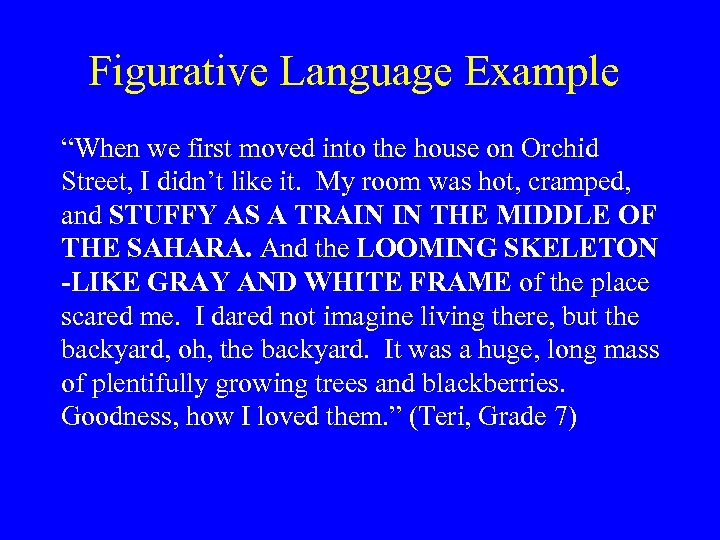 Figurative Language Example

“When we first moved into the house on Orchid Street, I didn’t like it. My room was hot, cramped, and STUFFY AS A TRAIN IN THE MIDDLE OF THE SAHARA. And the LOOMING SKELETON -LIKE GRAY AND WHITE FRAME of the place scared me. I dared not imagine living there, but the backyard, oh, the backyard. It was a huge, long mass of plentifully growing trees and blackberries. Goodness, how I loved them.” (Teri, Grade 7)